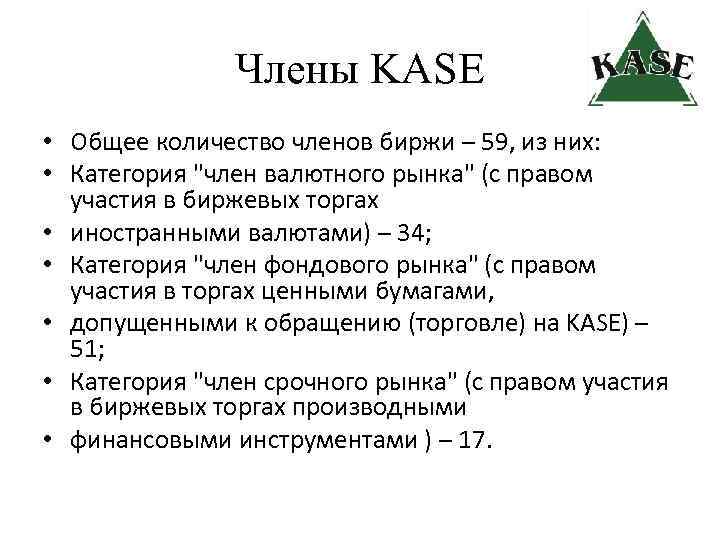 Члены KASE

KASE

• Общее количество членов биржи – 59, из них:
• Категория "член валютного рынка" (с правом участия в биржевых торгах
• иностранными валютами) – 34;
• Категория "член фондового рынка" (с правом участия в торгах ценными бумагами,
• допущенными к обращению (торговле) на KASE) – 51;
• Категория "член срочного рынка" (с правом участия в биржевых торгах производными
• финансовыми инструментами ) – 17.